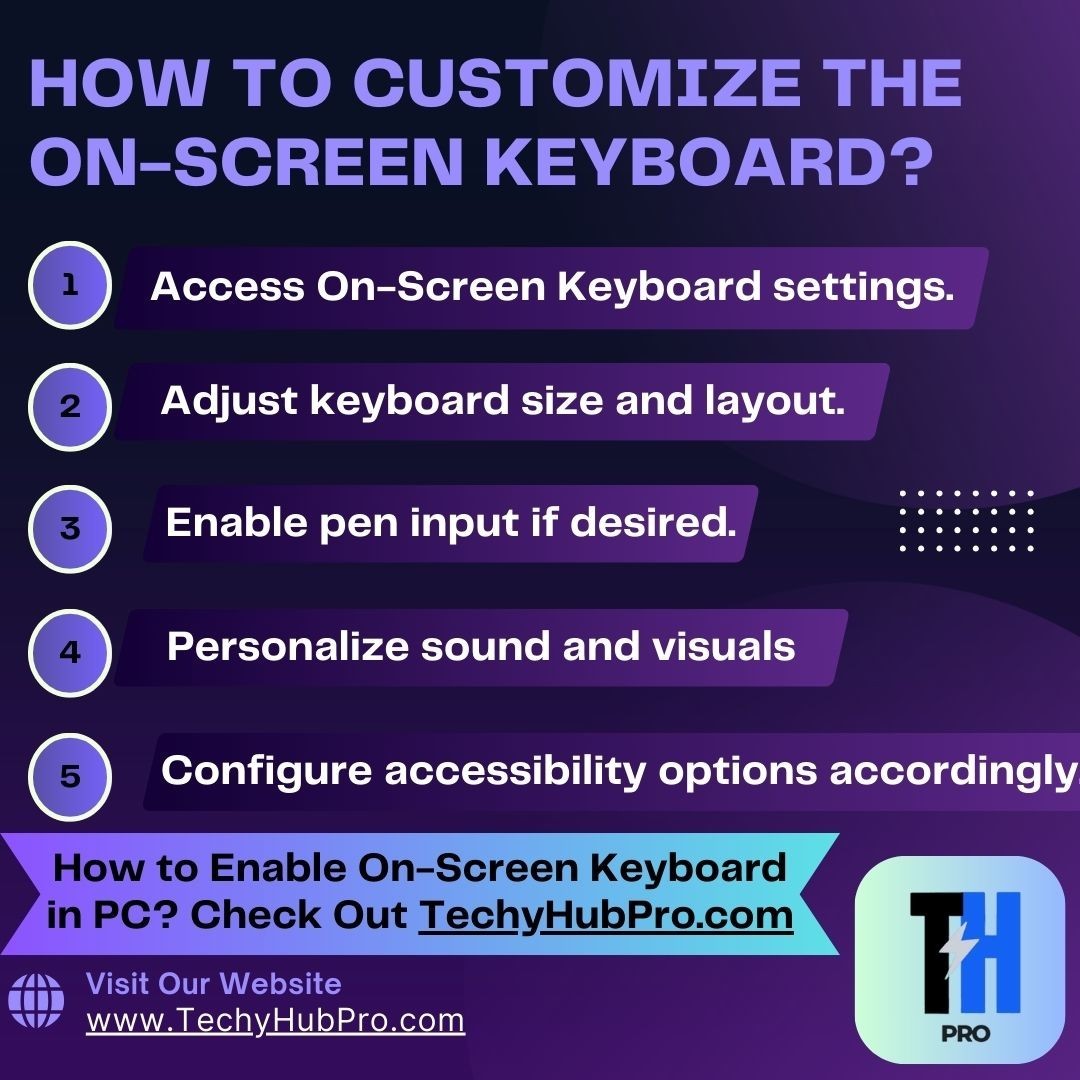 HOW TO CUSTOMIZE THE ON-SCREEN KEYBOARD?

1 Access On-Screen Keyboard settings.

2 Adjust keyboard size and layout.

3 Enable pen input if desired.

4 Personalize sound and visuals

5 Configure accessibility options accordingly.

How to Enable On-Screen Keyboard in PC? Check Out TechyHubPro.com

Visit Our Website
www.TechyHubPro.com

TH
PRO